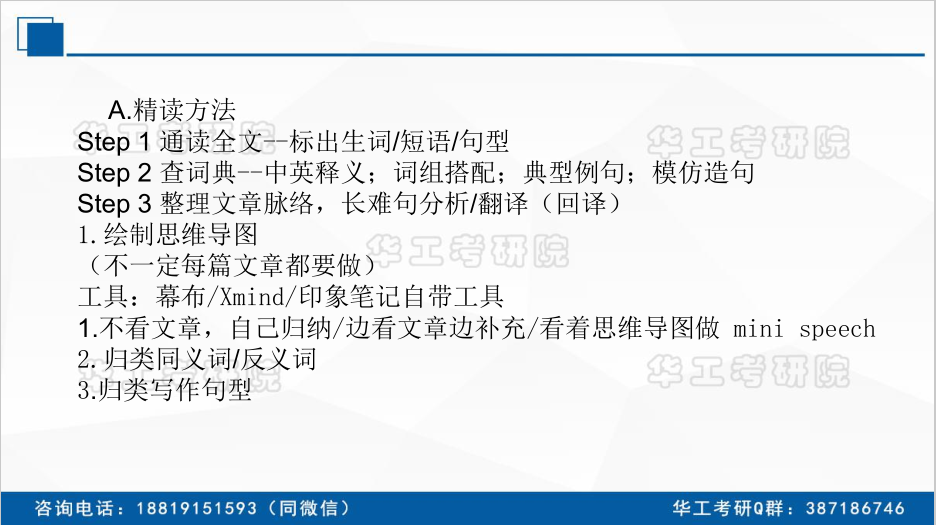 A.精读方法
Step 1 通读全文--标出生词/短语/句型
Step 2 查词典--中英释义；词组搭配；典型例句；模仿造句
Step 3 整理文章脉络，长难句分析/翻译（回译）
1.绘制思维导图
（不一定每篇文章都要做）
工具：幕布/Xmind/印象笔记自带工具
1.不看文章，自己归纳/边看文章边补充/看着思维导图做 mini speech
2.归类同义词/反义词
3.归类写作句型

华工考研院
华工考研院
华工考研院
华工考研院

咨询电话：18819151593（同微信）
华工考研Q群：387186746